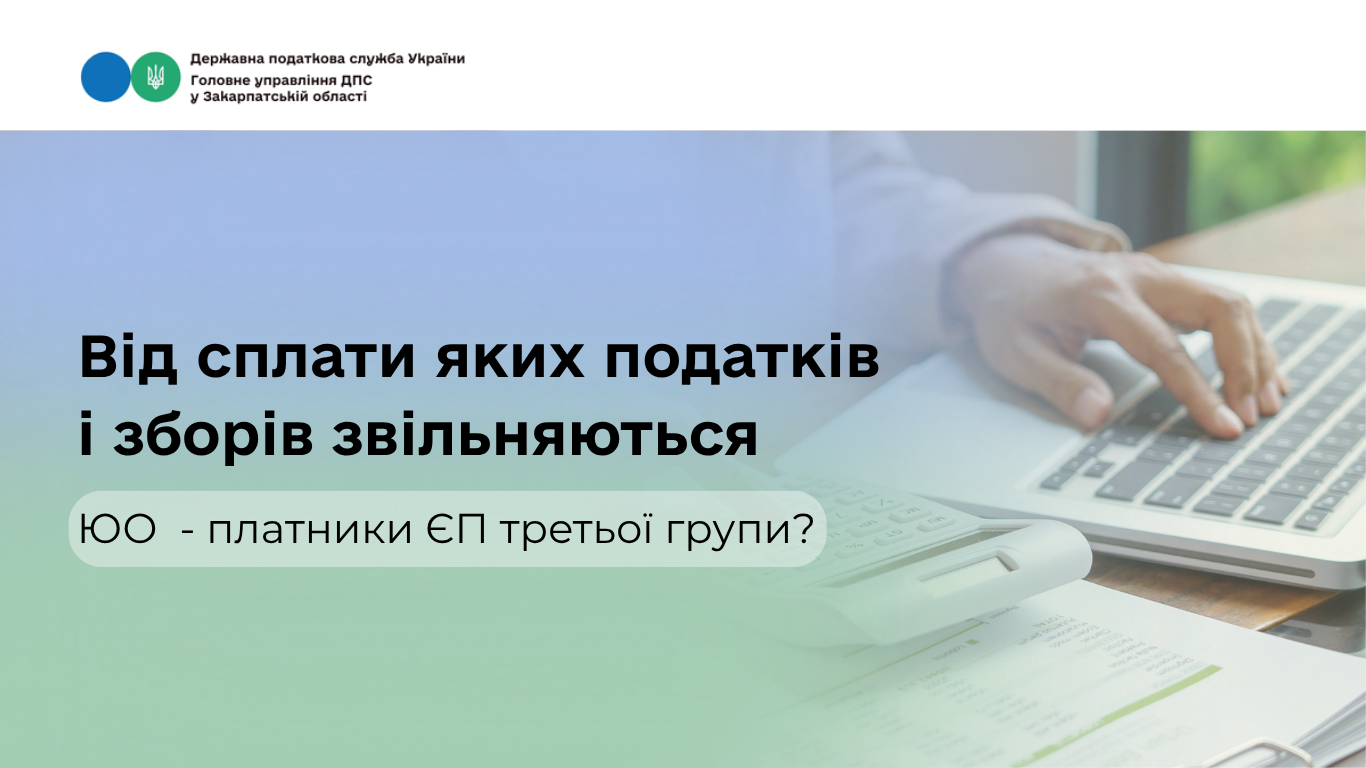 Державна податкова служба України
Головне управління ДПС
у Закарпатській області

Від сплати яких податків і зборів звільняються

ЮО - платники ЄП третьої групи?